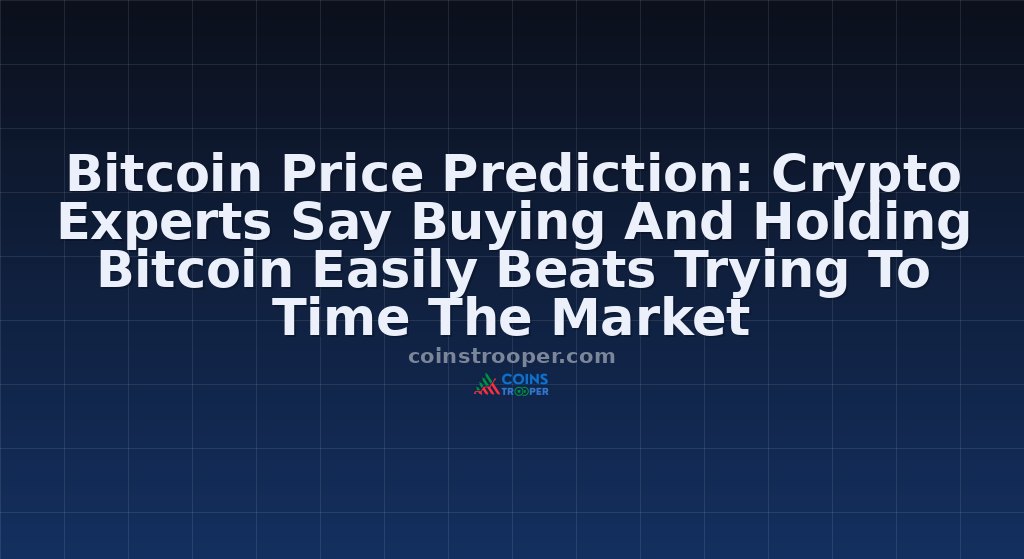 Bitcoin Price Prediction: Crypto Experts Say Buying And Holding Bitcoin Easily Beats Trying To Time The Market

coinstrooper.com

COINS TROOPER